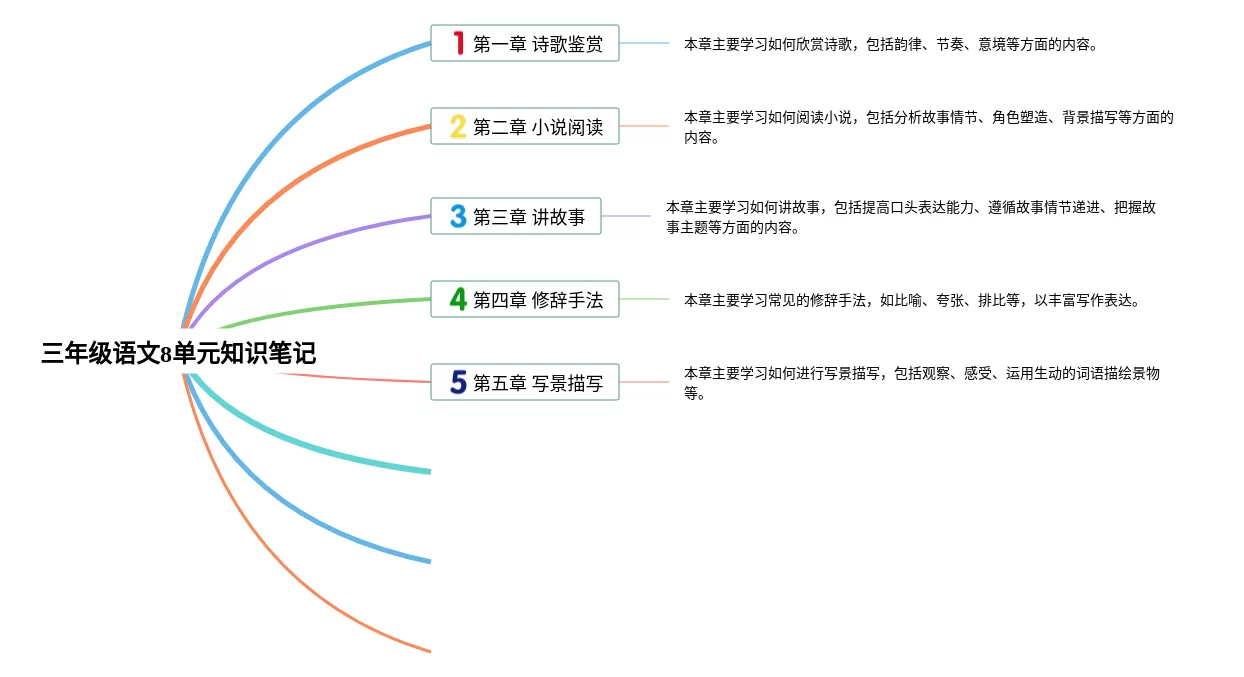 三年级语文8单元知识笔记

1 第一章 诗歌鉴赏
本章主要学习如何欣赏诗歌，包括韵律、节奏、意境等方面的内容。

2 第二章 小说阅读
本章主要学习如何阅读小说，包括分析故事情节、角色塑造、背景描写等方面的内容。

3 第三章 讲故事
本章主要学习如何讲故事，包括提高口头表达能力、遵循故事情节递进、把握故事主题等方面的内容。

4 第四章 修辞手法
本章主要学习常见的修辞手法，如比喻、夸张、排比等，以丰富写作表达。

5 第五章 写景描写
本章主要学习如何进行写景描写，包括观察、感受、运用生动的词语描绘景物等。